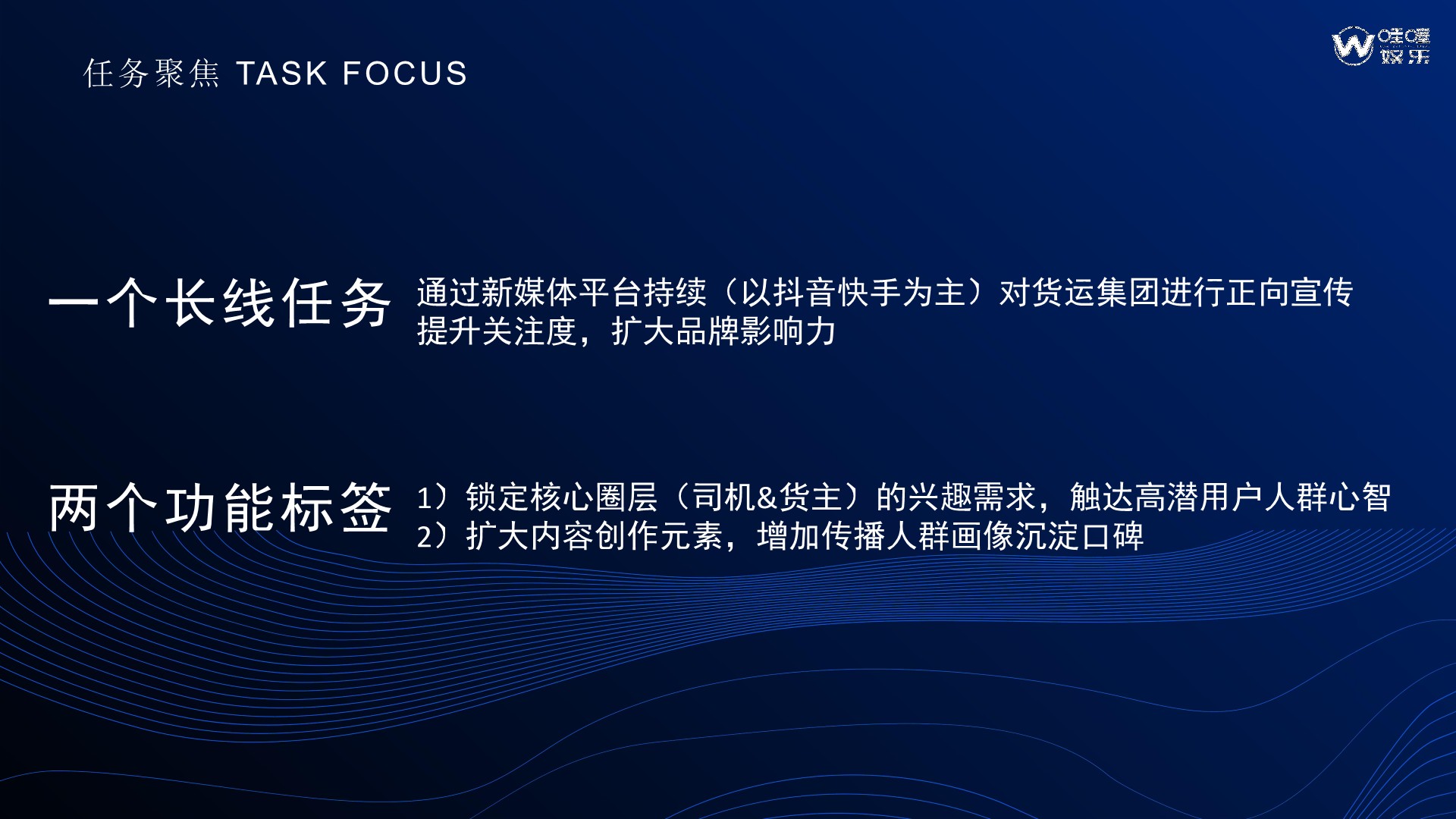 任务聚焦 TASK FOCUS

哇噻娱乐

一个长线任务

通过新媒体平台持续（以抖音快手为主）对货运集团进行正向宣传
提升关注度，扩大品牌影响力

两个功能标签

1）锁定核心圈层（司机&货主）的兴趣需求，触达高潜用户人群心智
2）扩大内容创作元素，增加传播人群画像沉淀口碑